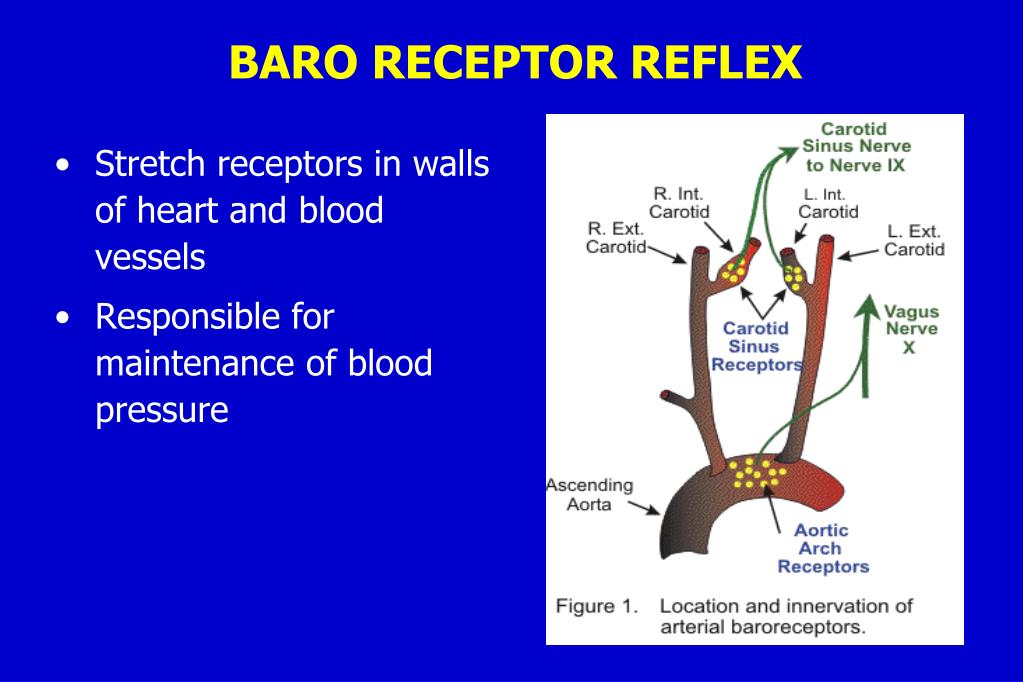 BARO RECEPTOR REFLEX

• Stretch receptors in walls of heart and blood vessels

• Responsible for maintenance of blood pressure

Carotid Sinus Nerve to Nerve IX

R. Int. Carotid

L. Int. Carotid

R. Ext. Carotid

L. Ext. Carotid

Carotid Sinus Receptors

Vagus Nerve X

Ascending Aorta

Aortic Arch Receptors

Figure 1. Location and innervation of arterial baroreceptors.